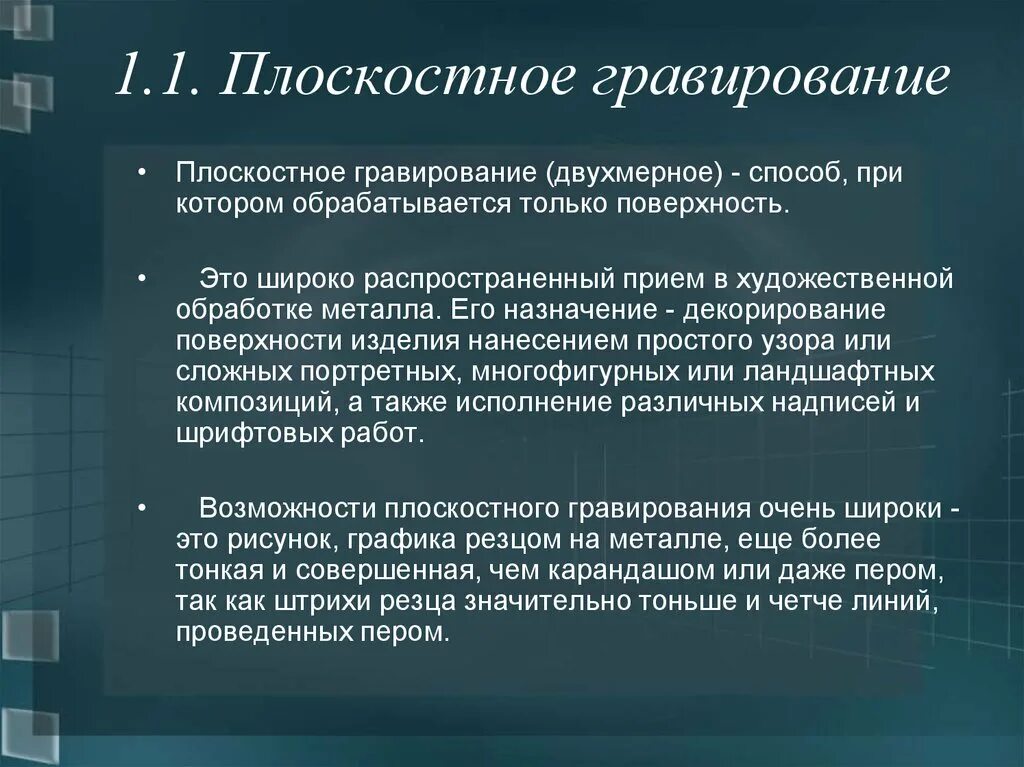 1.1. Плоскостное гравирование

• Плоскостное гравирование (двухмерное) - способ, при котором обрабатывается только поверхность.

• Это широко распространенный прием в художественной обработке металла. Его назначение - декорирование поверхности изделия нанесением простого узора или сложных портретных, многофигурных или ландшафтных композиций, а также исполнение различных надписей и шрифтовых работ.

• Возможности плоскостного гравирования очень широки - это рисунок, графика резцом на металле, еще более тонкая и совершенная, чем карандашом или даже пером, так как штрихи резца значительно тоньше и четче линий, проведенных пером.